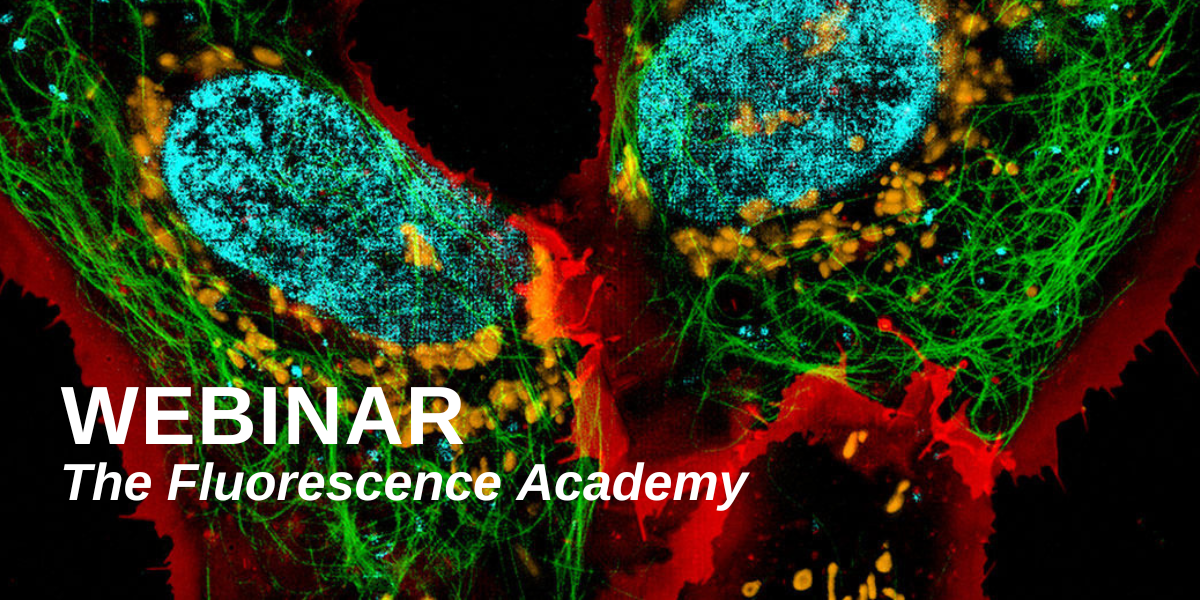 WEBINAR
The Fluorescence Academy